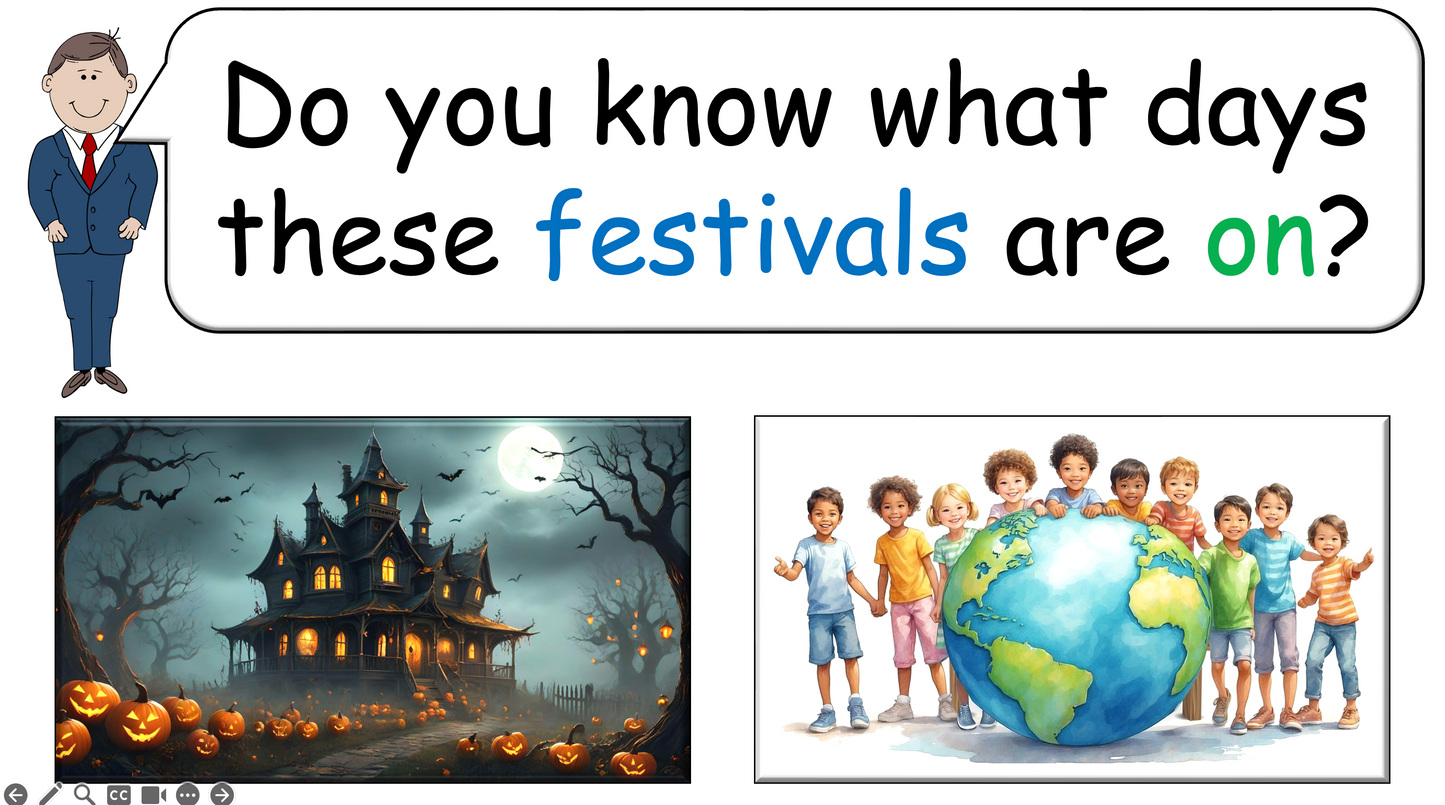 Do you know what days these festivals are on?

CC